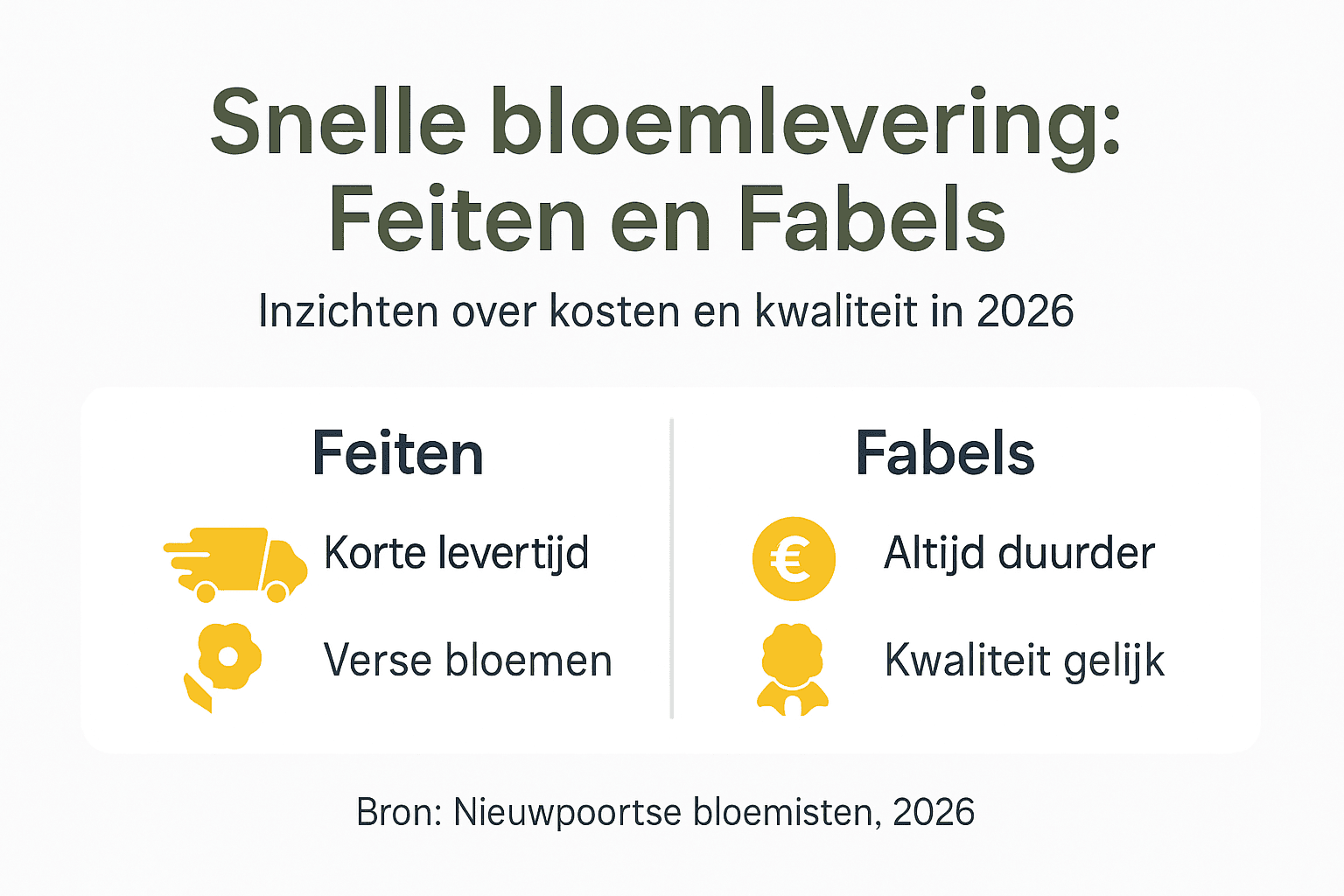 Snelle bloemlevering: Feiten en Fabels

Inzichten over kosten en kwaliteit in 2026

Feiten

Korte levertijd

Verse bloemen

Fabels

€

Altijd duurder

Kwaliteit gelijk

Bron: Nieuwpoortse bloemisten, 2026